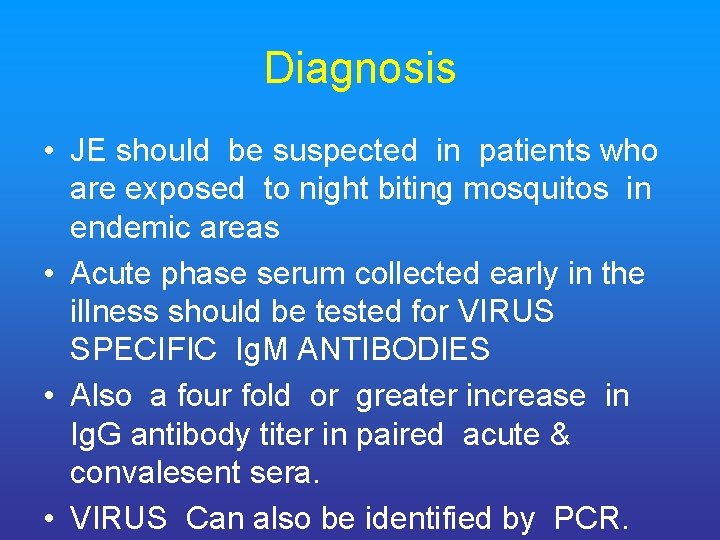 Diagnosis

• JE should be suspected in patients who are exposed to night biting mosquitos in endemic areas

• Acute phase serum collected early in the illness should be tested for VIRUS SPECIFIC IgM ANTIBODIES

• Also a four fold or greater increase in IgG antibody titer in paired acute & convalesent sera.

• VIRUS Can also be identified by PCR.